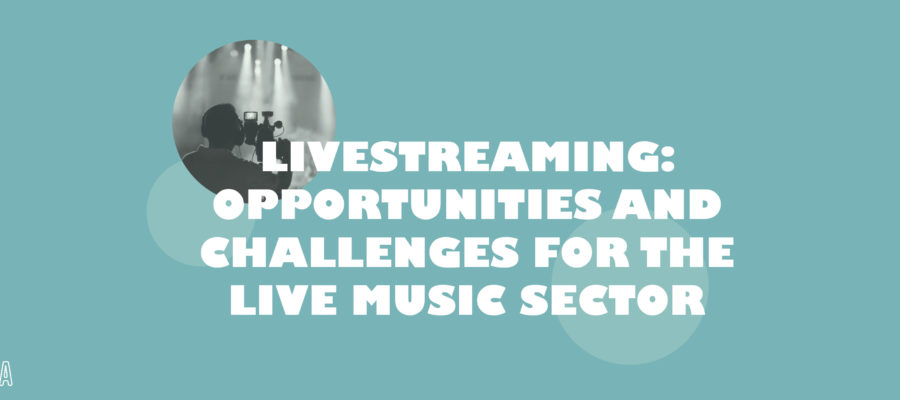 LIVESTREAMING: OPPORTUNITIES AND CHALLENGES FOR THE LIVE MUSIC SECTOR

A